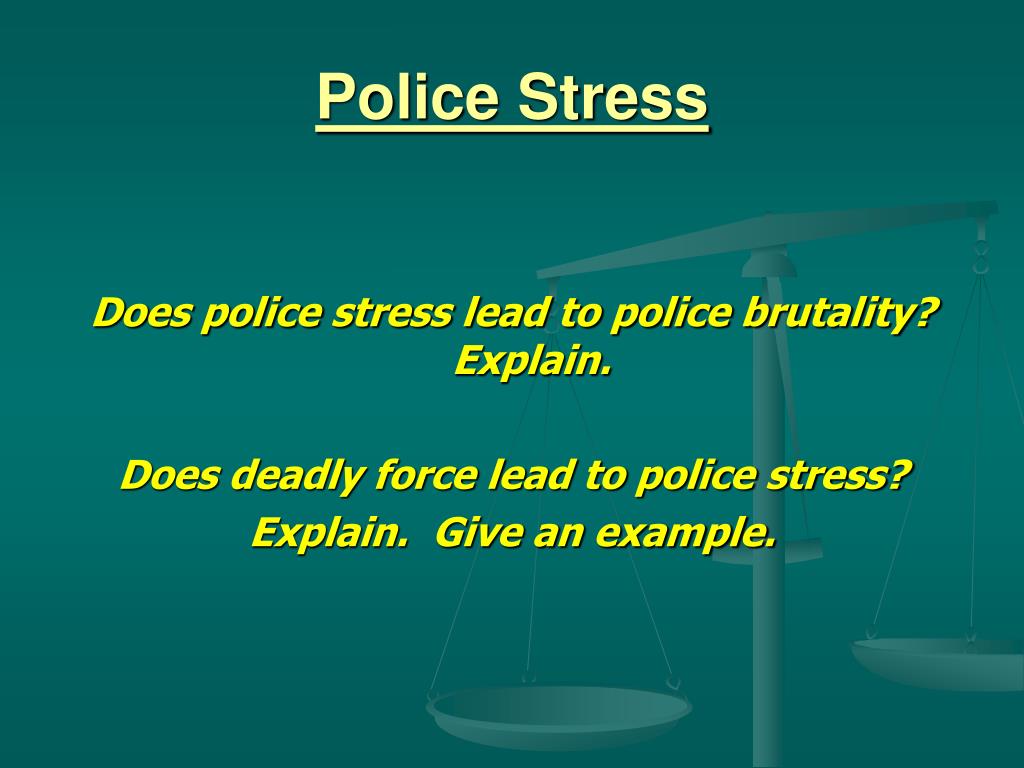 Police Stress

Does police stress lead to police brutality? Explain.

Does deadly force lead to police stress? Explain.  Give an example.